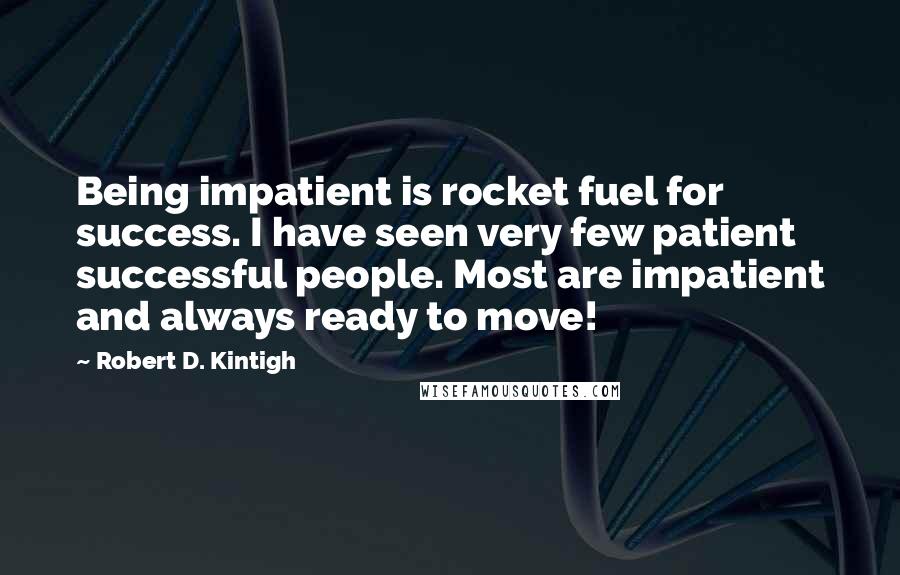 Being impatient is rocket fuel for success. I have seen very few patient successful people. Most are impatient and always ready to move!

~ Robert D. Kintigh

WISEFAMOUSQUOTES.COM